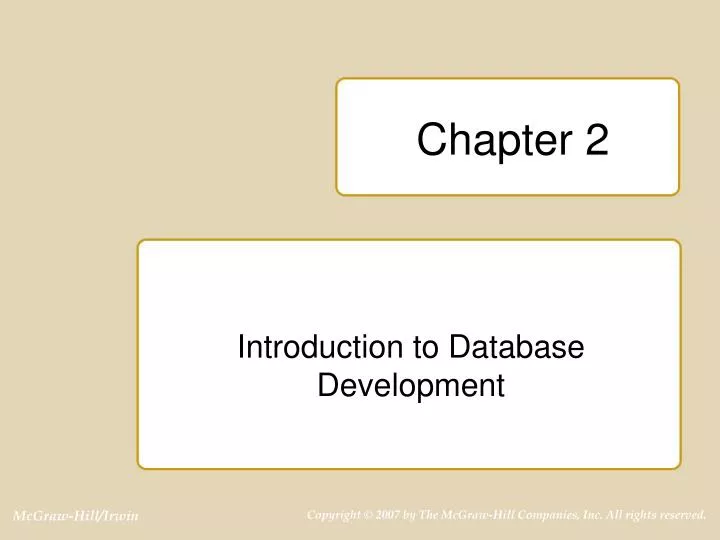 Chapter 2

Introduction to Database Development

McGraw-Hill/Irwin

Copyright © 2007 by The McGraw-Hill Companies, Inc. All rights reserved.